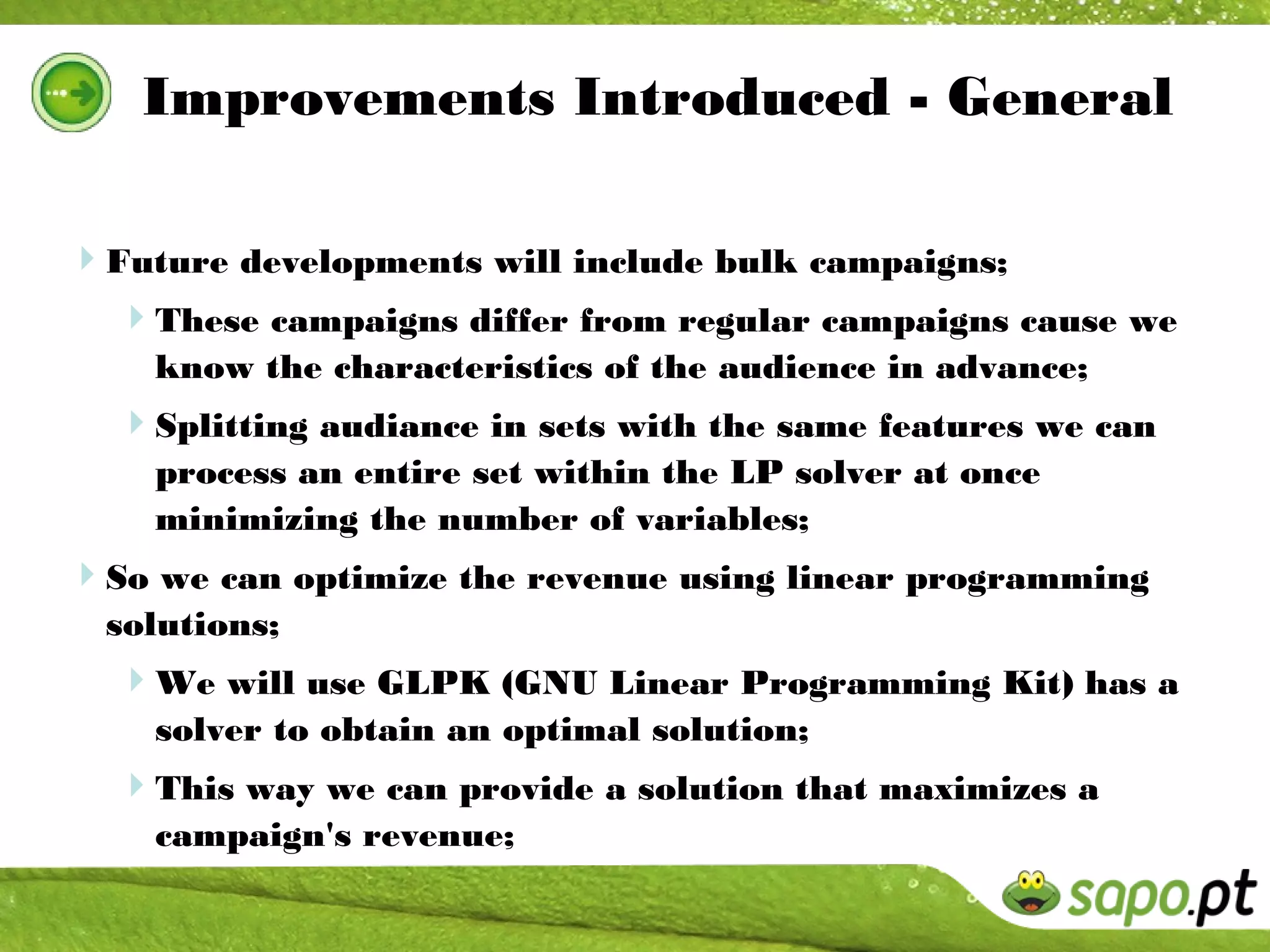 Improvements Introduced - General

Future developments will include bulk campaigns;

These campaigns differ from regular campaigns cause we know the characteristics of the audience in advance;

Splitting audiance in sets with the same features we can process an entire set within the LP solver at once minimizing the number of variables;

So we can optimize the revenue using linear programming solutions;

We will use GLPK (GNU Linear Programming Kit) has a solver to obtain an optimal solution;

This way we can provide a solution that maximizes a campaign's revenue;

sapo.pt